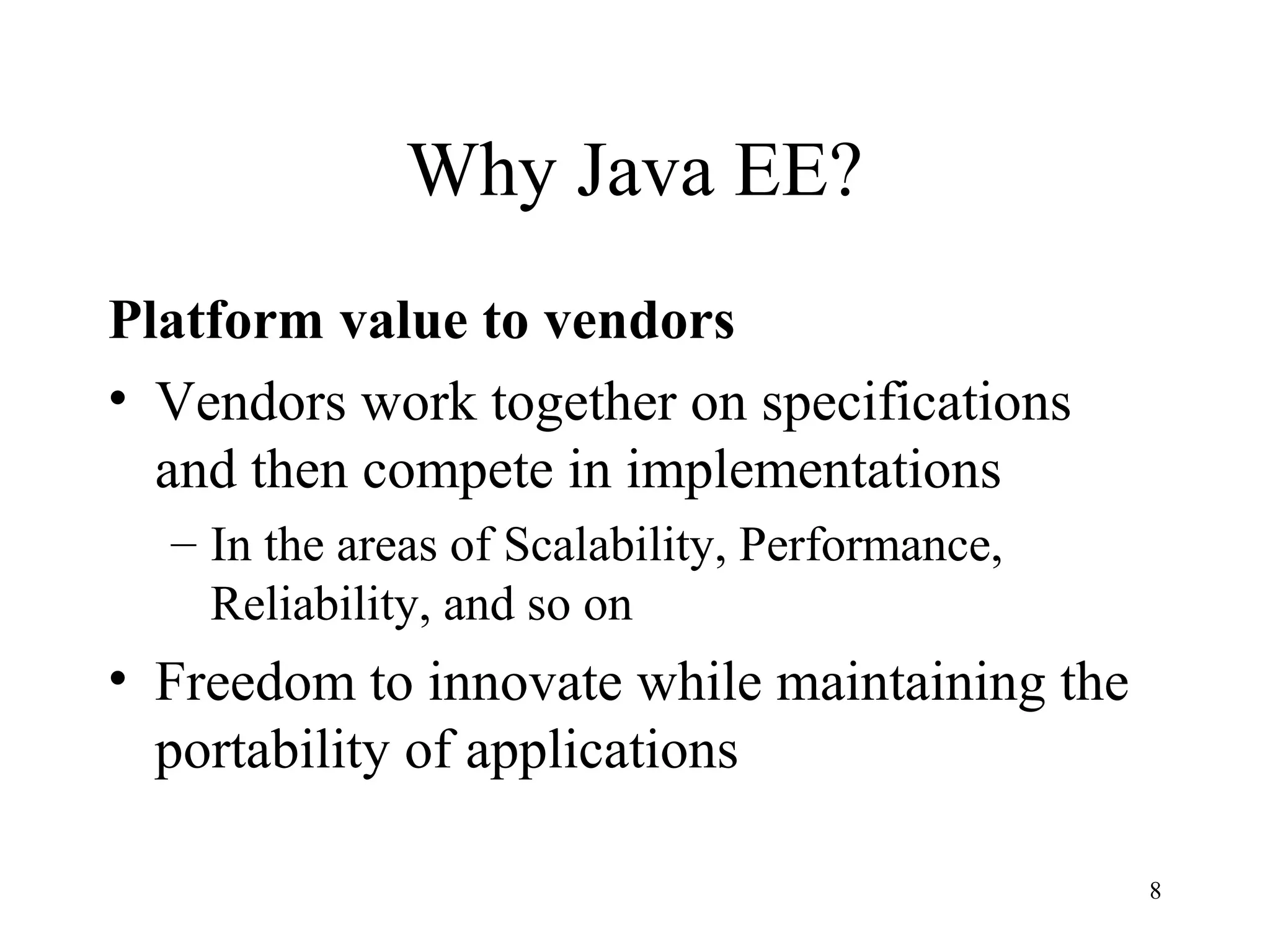 Why Java EE?

Platform value to vendors

• Vendors work together on specifications and then compete in implementations

– In the areas of Scalability, Performance, Reliability, and so on

• Freedom to innovate while maintaining the portability of applications

8